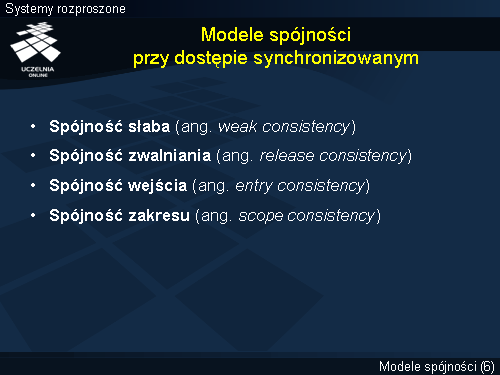 Systemy rozproszone

UCZELNIA ONLINE

Modele spójności
przy dostępie synchronizowanym

• Spójność słaba (ang. weak consistency)
• Spójność zwalniania (ang. release consistency)
• Spójność wejścia (ang. entry consistency)
• Spójność zakresu (ang. scope consistency)

Modele spójności (6)